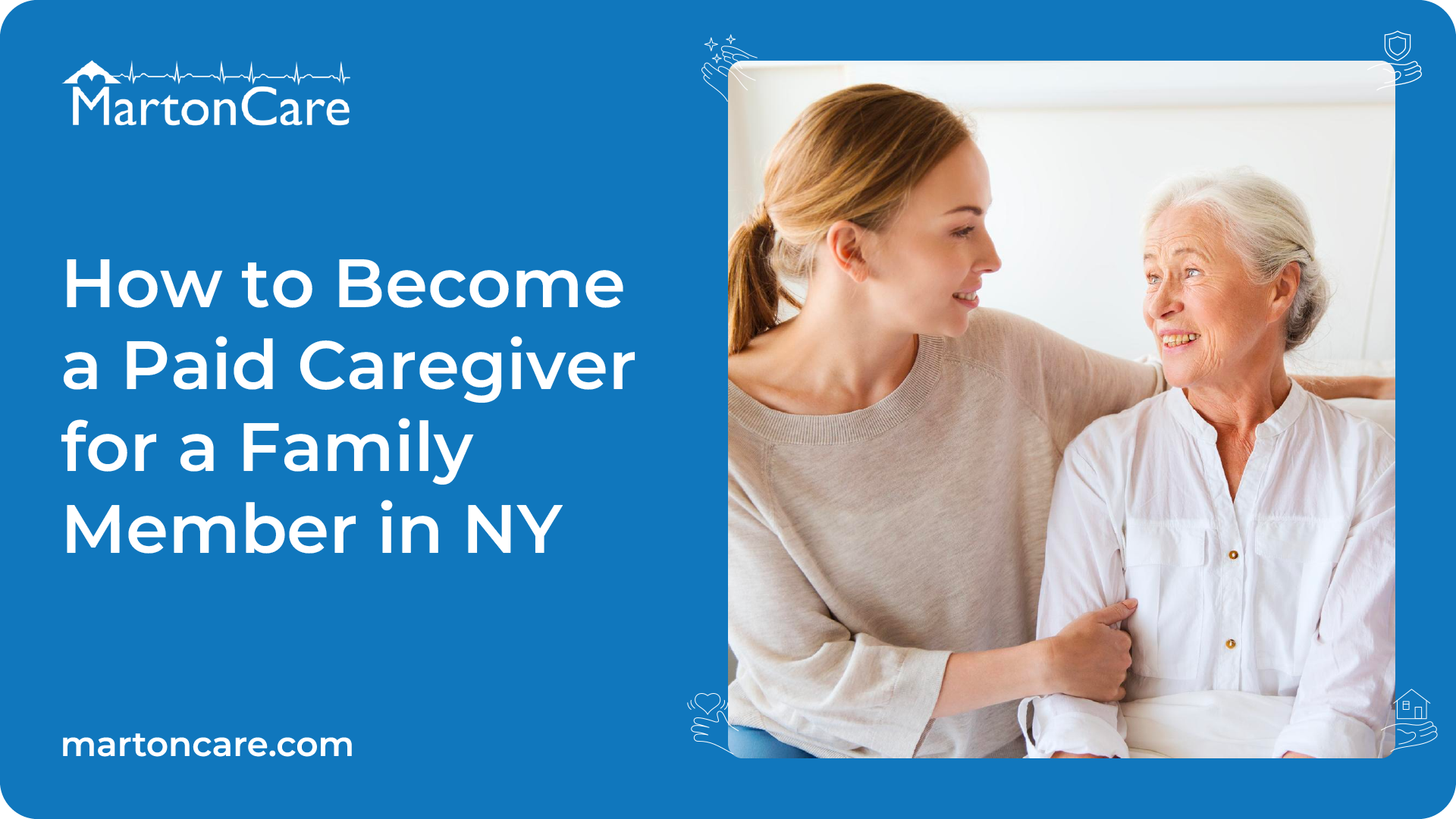 MartonCare

How to Become a Paid Caregiver for a Family Member in NY

martoncare.com